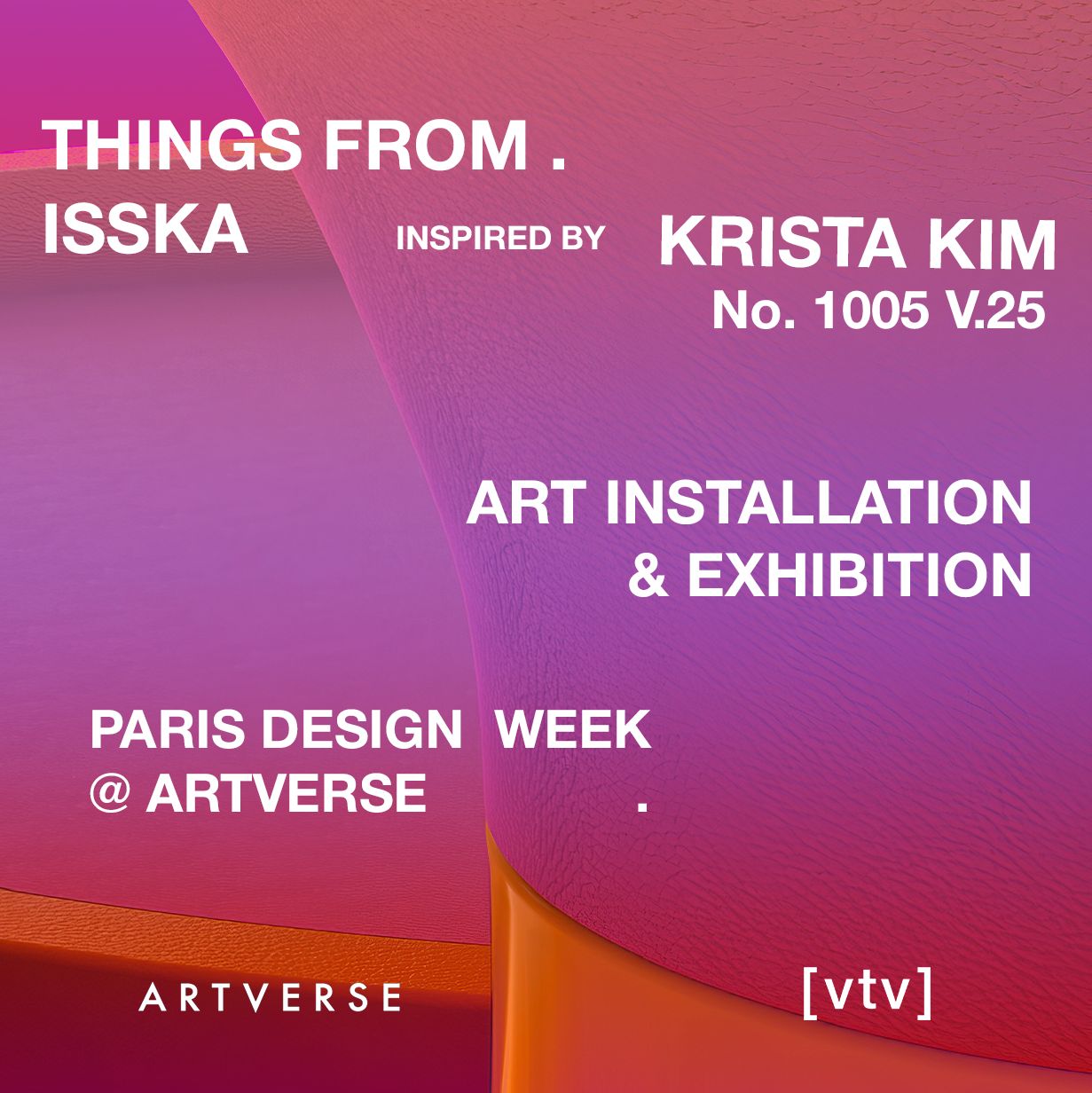 THINGS FROM .
ISSKA

INSPIRED BY

KRISTA KIM
No. 1005 V.25

ART INSTALLATION
& EXHIBITION

PARIS DESIGN WEEK
@ ARTVERSE .

ARTVERSE

[vtv]